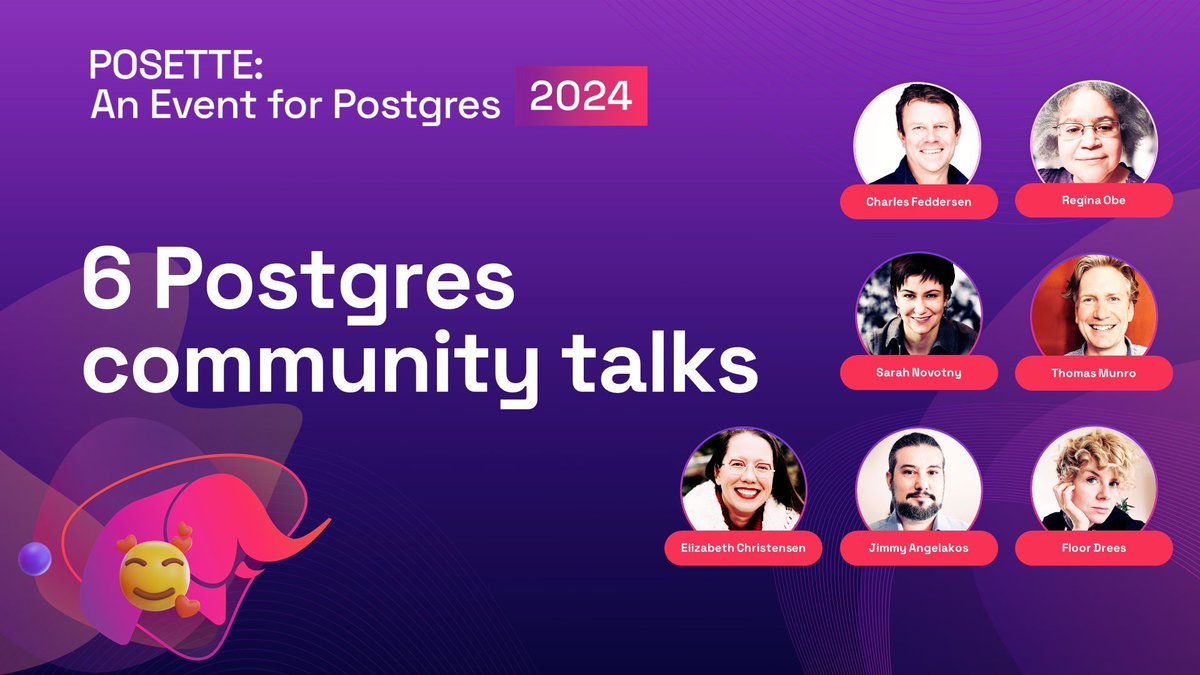 POSETTE:
An Event for Postgres 2024

6 Postgres community talks

Charles Feddersen

Regina Obe

Sarah Novotny

Thomas Munro

Elizabeth Christensen

Jimmy Angelakos

Floor Drees